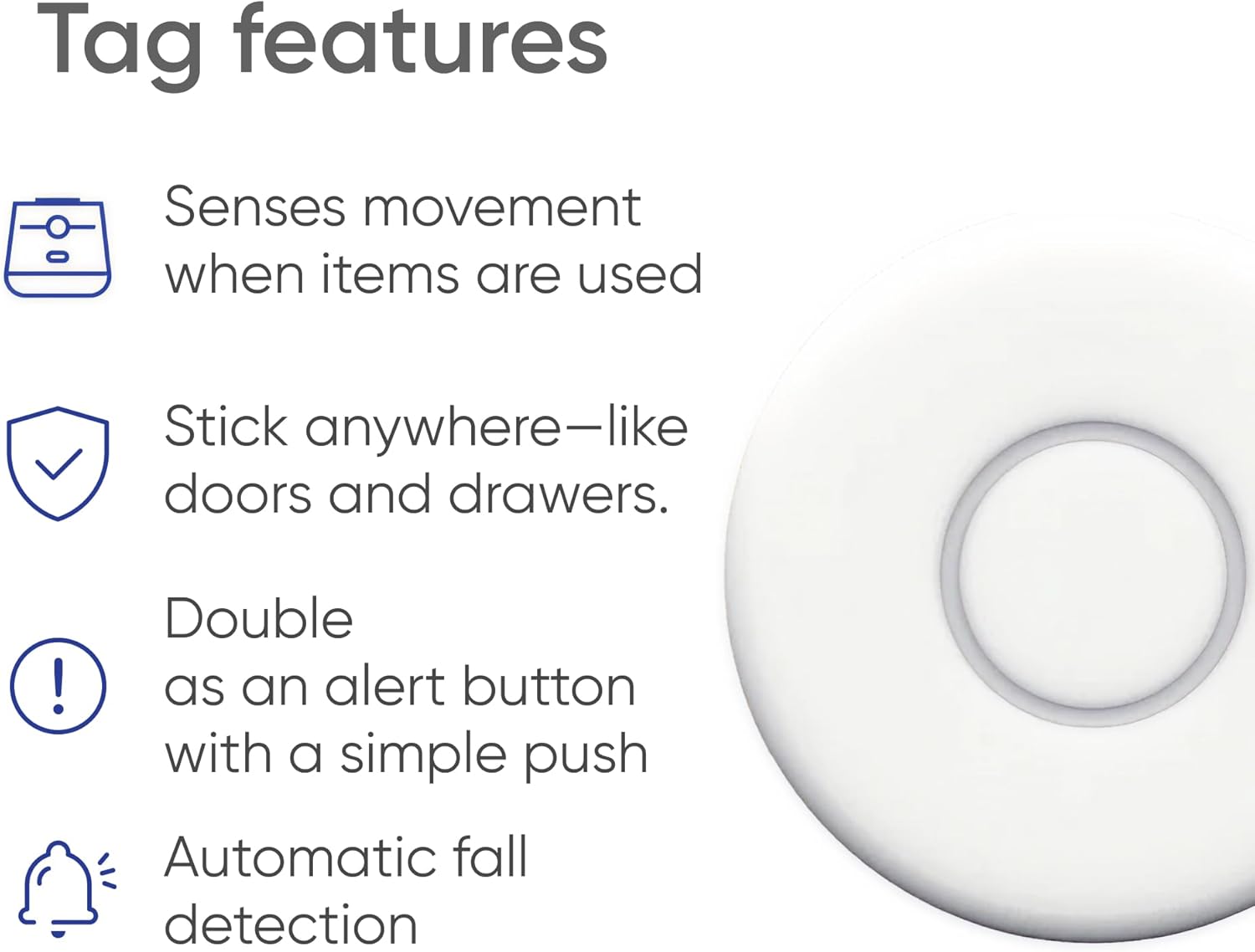 Tag features

Senses movement when items are used

Stick anywhere—like doors and drawers.

Double
as an alert button with a simple push

Automatic fall detection